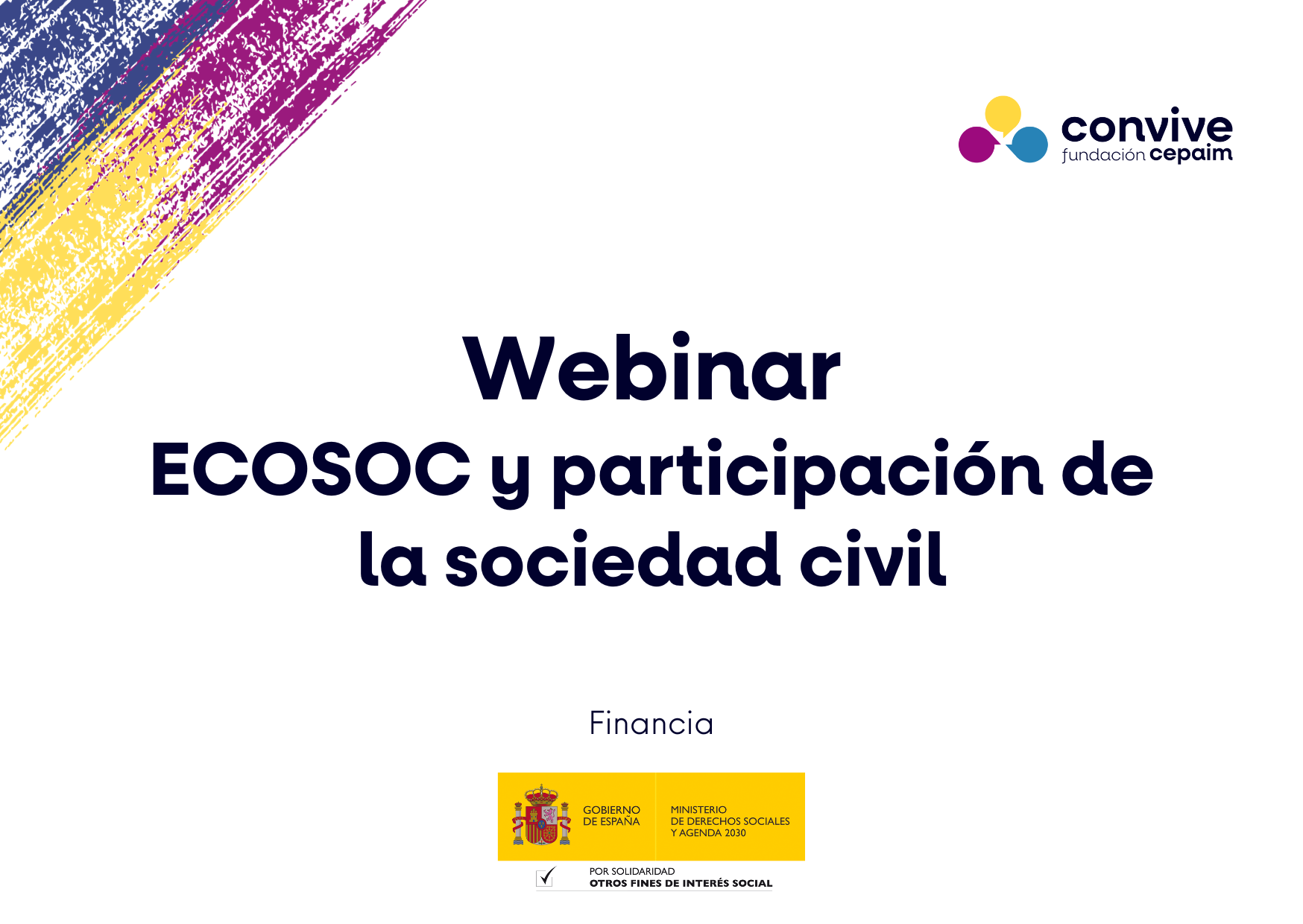 convive
fundación cepaim

Webinar
ECOSOC y participación de la sociedad civil

Financia

GOBIERNO DE ESPAÑA

MINISTERIO DE DERECHOS SOCIALES Y AGENDA 2030

POR SOLIDARIDAD
OTROS FINES DE INTERÉS SOCIAL